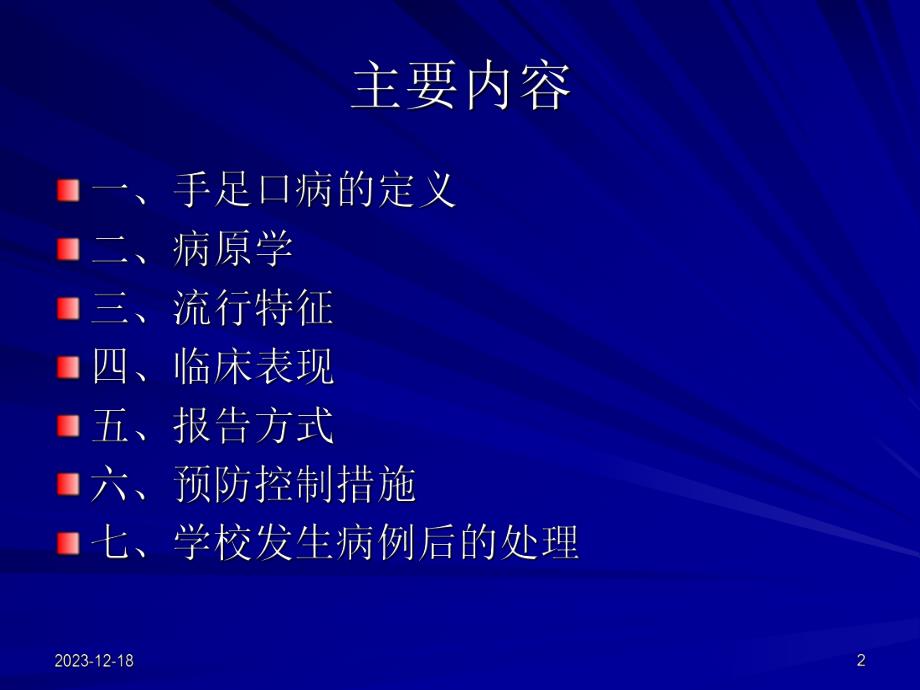 主要内容

一、手足口病的定义
二、病原学
三、流行特征
四、临床表现
五、报告方式
六、预防控制措施
七、学校发生病例后的处理

2023-12-18

2